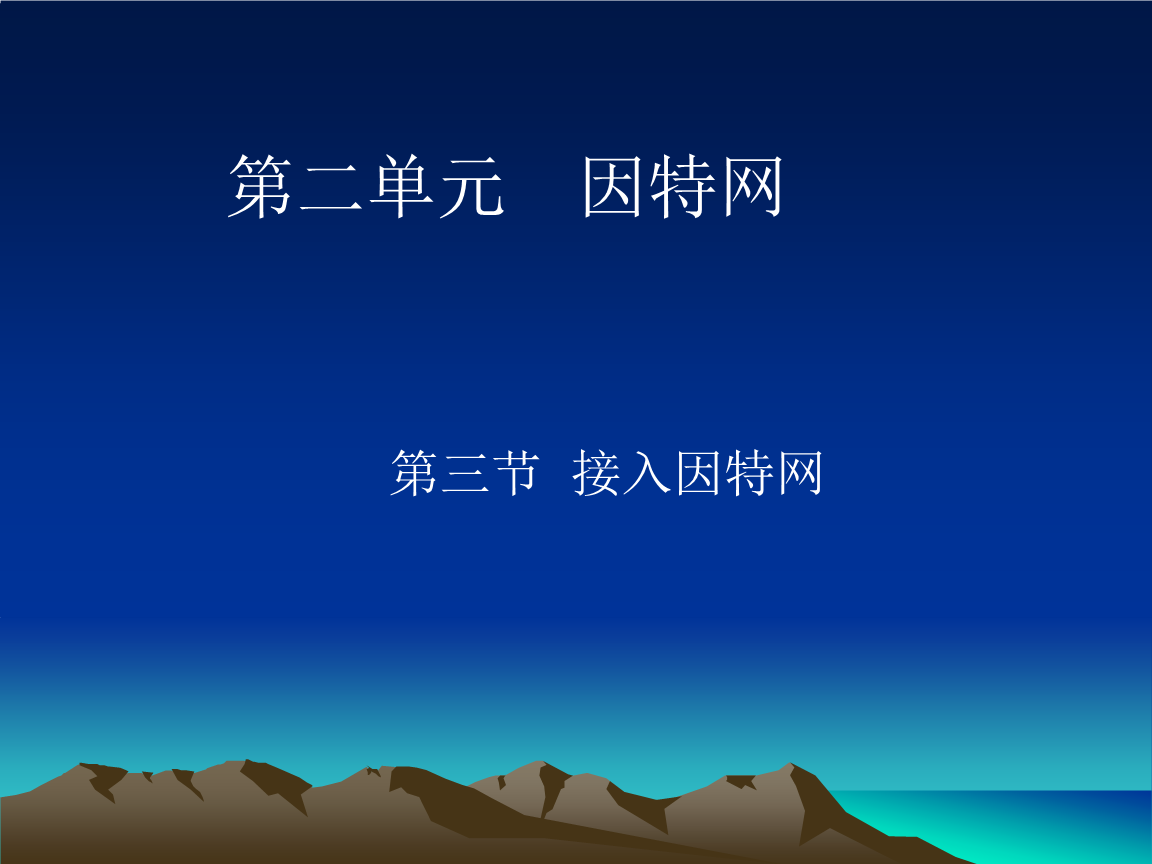 第二单元　因特网

第三节  接入因特网